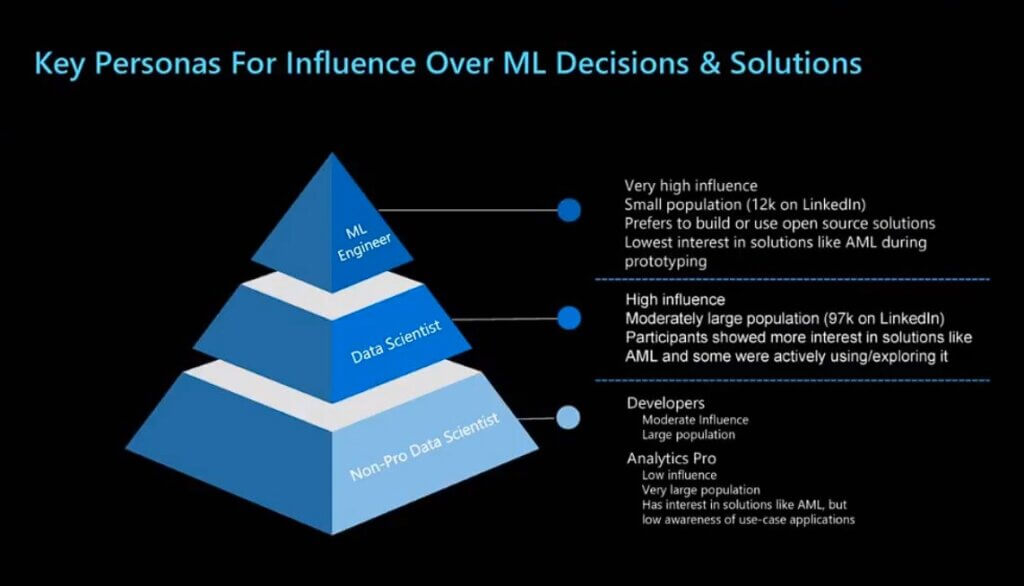 Key Personas For Influence Over ML Decisions & Solutions

ML Engineer

Data Scientist

Non-Pro Data Scientist

Very high influence
Small population (12k on LinkedIn)
Prefers to build or use open source solutions
Lowest interest in solutions like AML during prototyping

High influence
Moderately large population (97k on LinkedIn)
Participants showed more interest in solutions like AML and some were actively using/exploring it

Developers
Moderate Influence
Large population

Analytics Pro
Low influence
Very large population
Has interest in solutions like AML, but low awareness of use-case applications